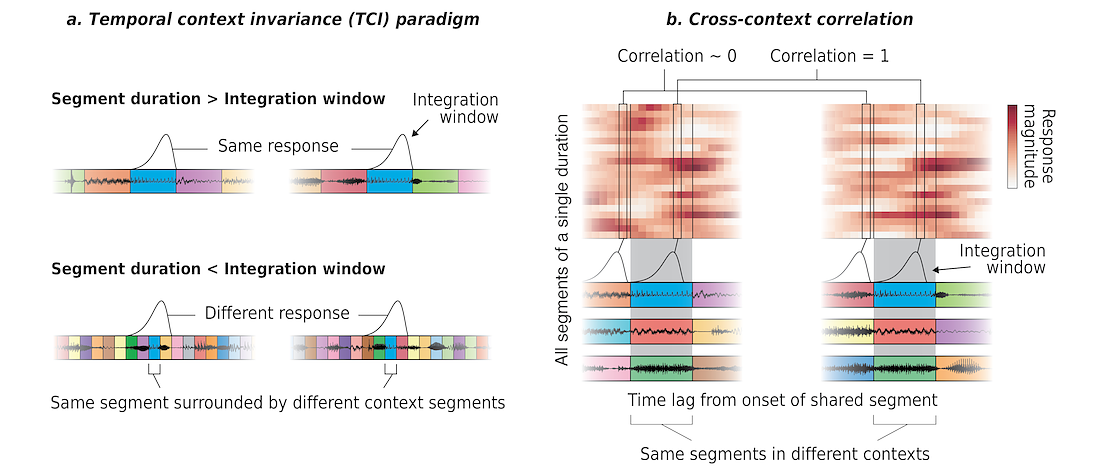 a. Temporal context invariance (TCI) paradigm

Segment duration > Integration window

Integration window

Same response

Segment duration < Integration window

Different response

Same segment surrounded by different context segments

b. Cross-context correlation

Correlation ~ 0

Correlation = 1

Response magnitude

All segments of a single duration

Integration window

Time lag from onset of shared segment

Same segments in different contexts